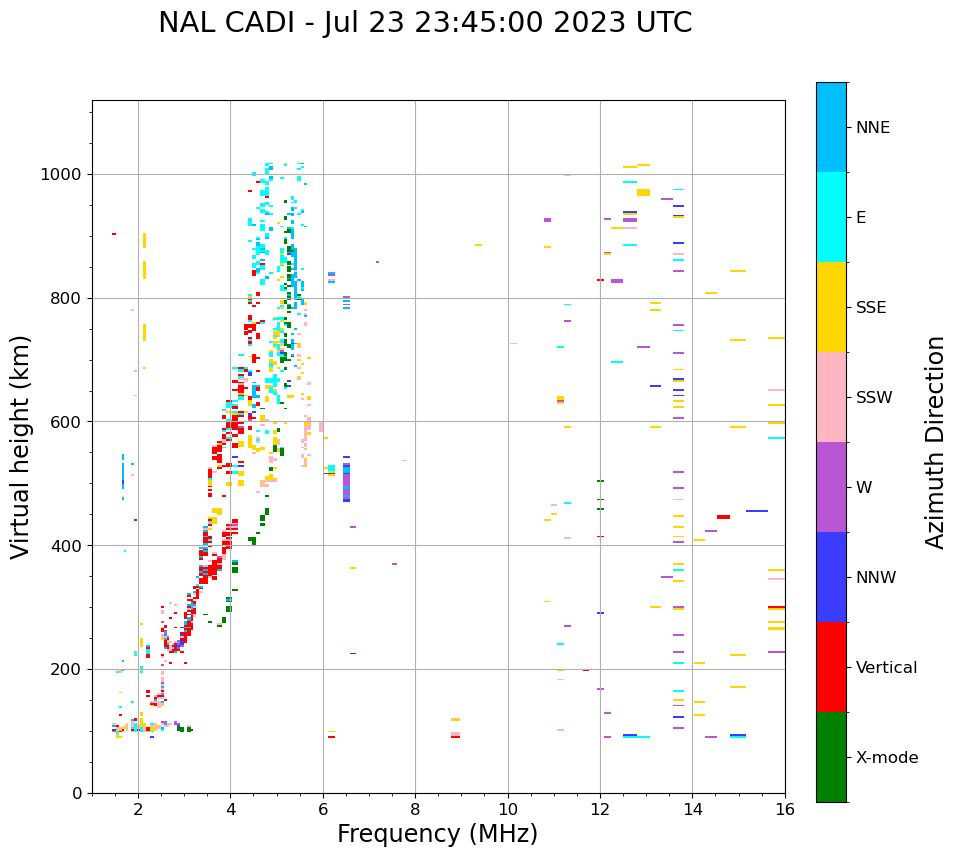 NAL CADI - Jul 23 23:45:00 2023 UTC

Virtual height (km)

1000
800
600
400
200
0

2
4
6
8
10
12
14
16

Frequency (MHz)

NNE
E
SSE
SSW
W
NNW
Vertical
X-mode

Azimuth Direction